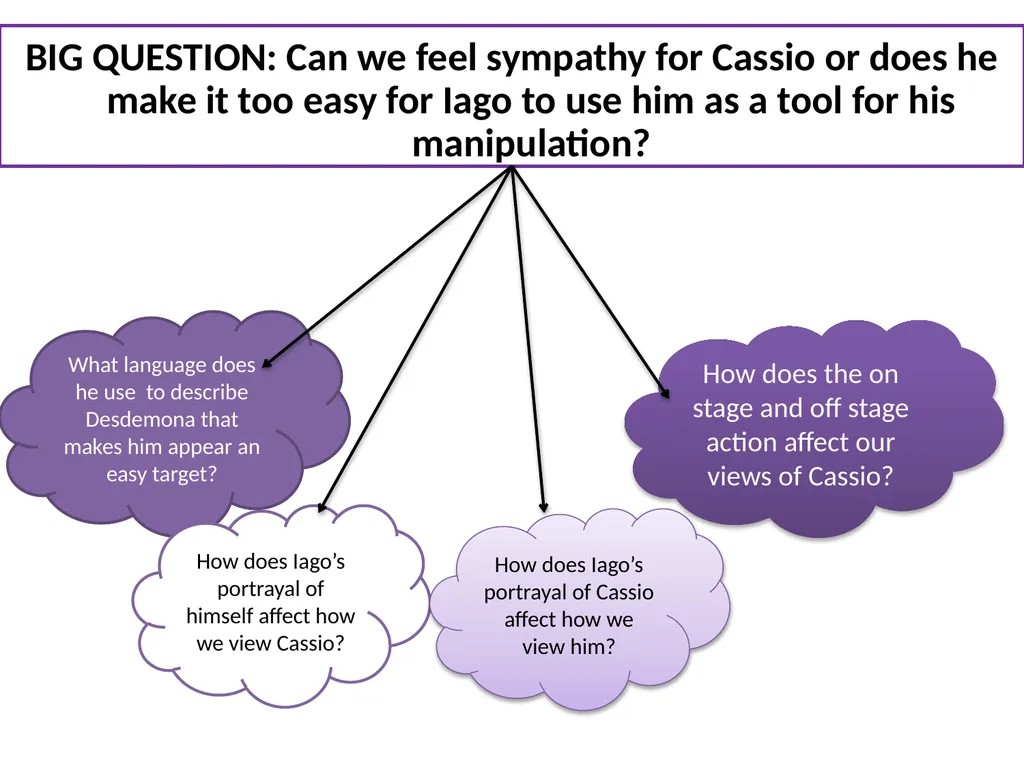 BIG QUESTION: Can we feel sympathy for Cassio or does he make it too easy for Iago to use him as a tool for his manipulation?

What language does he use to describe Desdemona that makes him appear an easy target?

How does Iago's portrayal of himself affect how we view Cassio?

How does Iago's portrayal of Cassio affect how we view him?

How does the on stage and off stage action affect our views of Cassio?